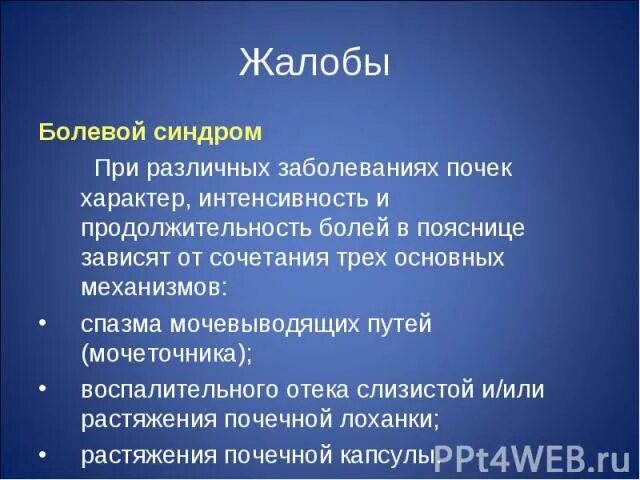 Жалобы

Болевой синдром

При различных заболеваниях почек характер, интенсивность и продолжительность болей в пояснице зависят от сочетания трех основных механизмов:

• спазма мочевыводящих путей (мочеточника);
• воспалительного отека слизистой и/или растяжения почечной лоханки;
• растяжения почечной капсулы.

PPt4WEB.ru